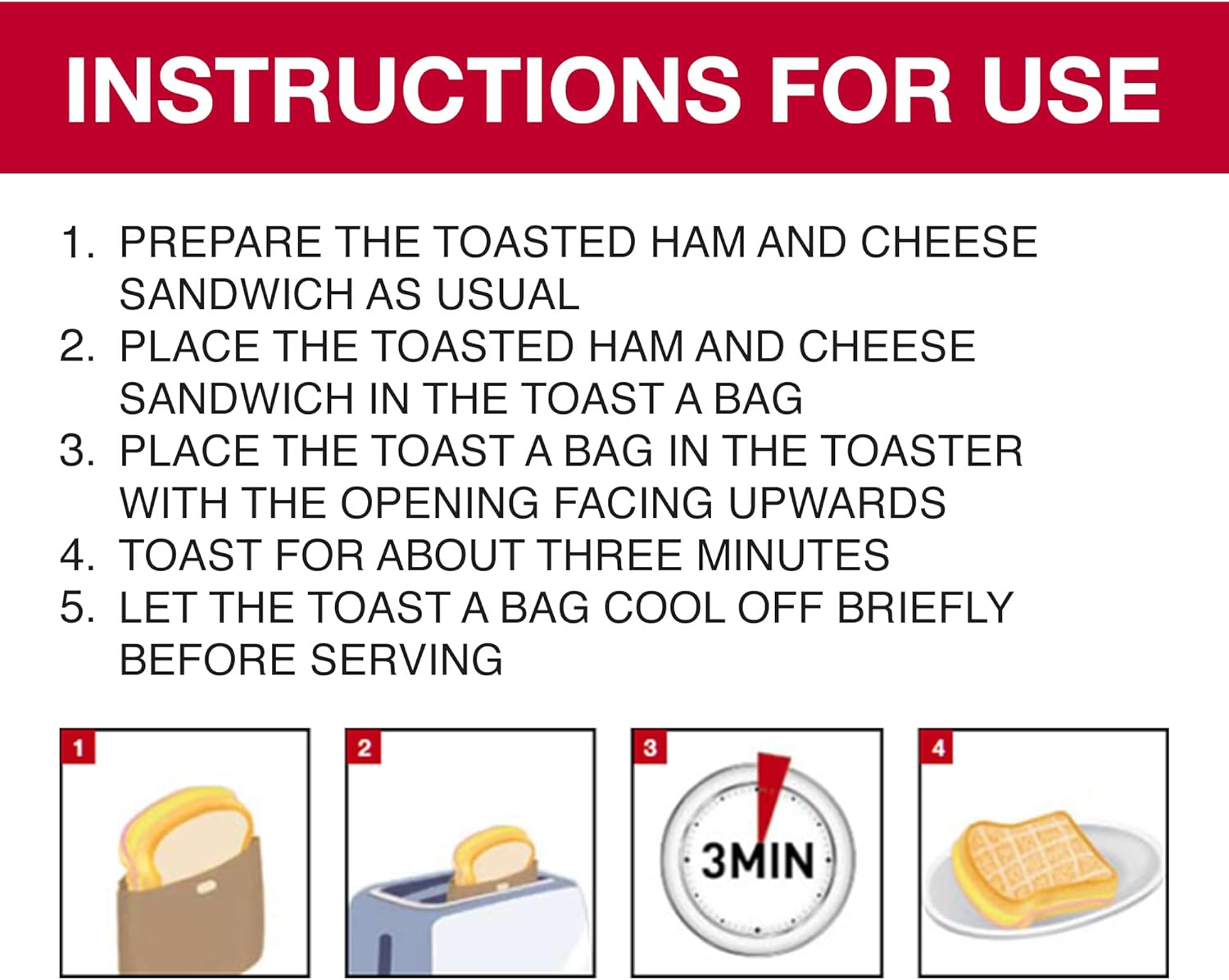 INSTRUCTIONS FOR USE

1. PREPARE THE TOASTED HAM AND CHEESE SANDWICH AS USUAL
2. PLACE THE TOASTED HAM AND CHEESE SANDWICH IN THE TOAST A BAG
3. PLACE THE TOAST A BAG IN THE TOASTER WITH THE OPENING FACING UPWARDS
4. TOAST FOR ABOUT THREE MINUTES
5. LET THE TOAST A BAG COOL OFF BRIEFLY BEFORE SERVING

1

2

3

3MIN

4